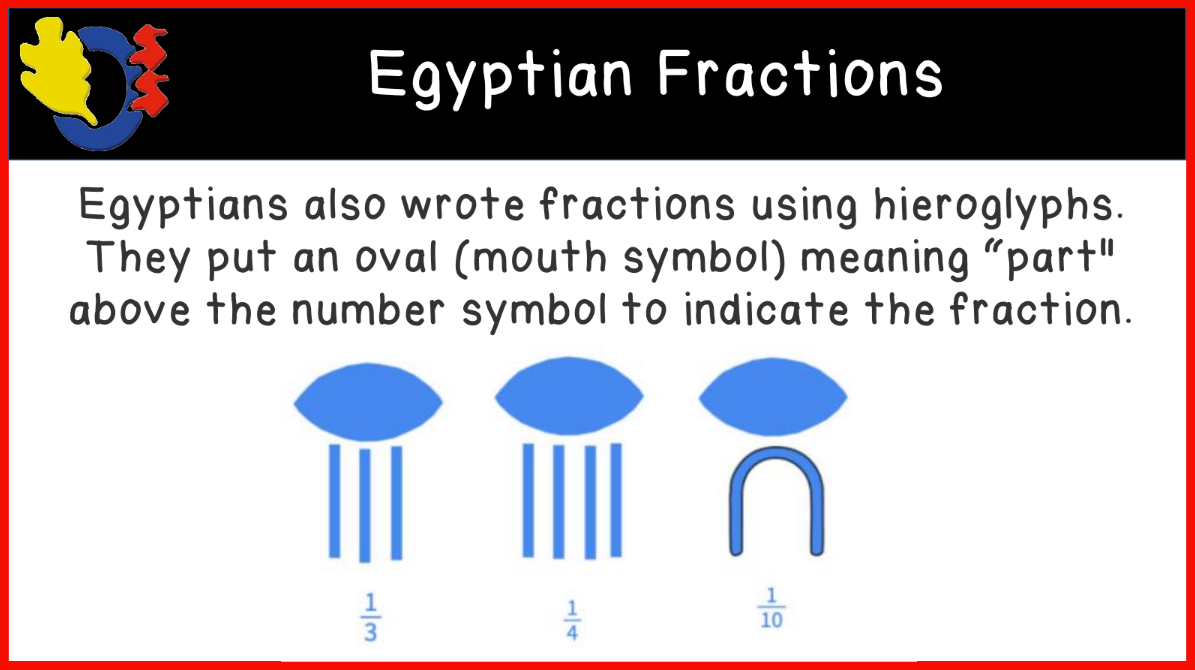 Egyptian Fractions

Egyptians also wrote fractions using hieroglyphs. They put an oval (mouth symbol) meaning “part" above the number symbol to indicate the fraction.

$\frac{1}{3}$ $\frac{1}{4}$ $\frac{1}{10}$